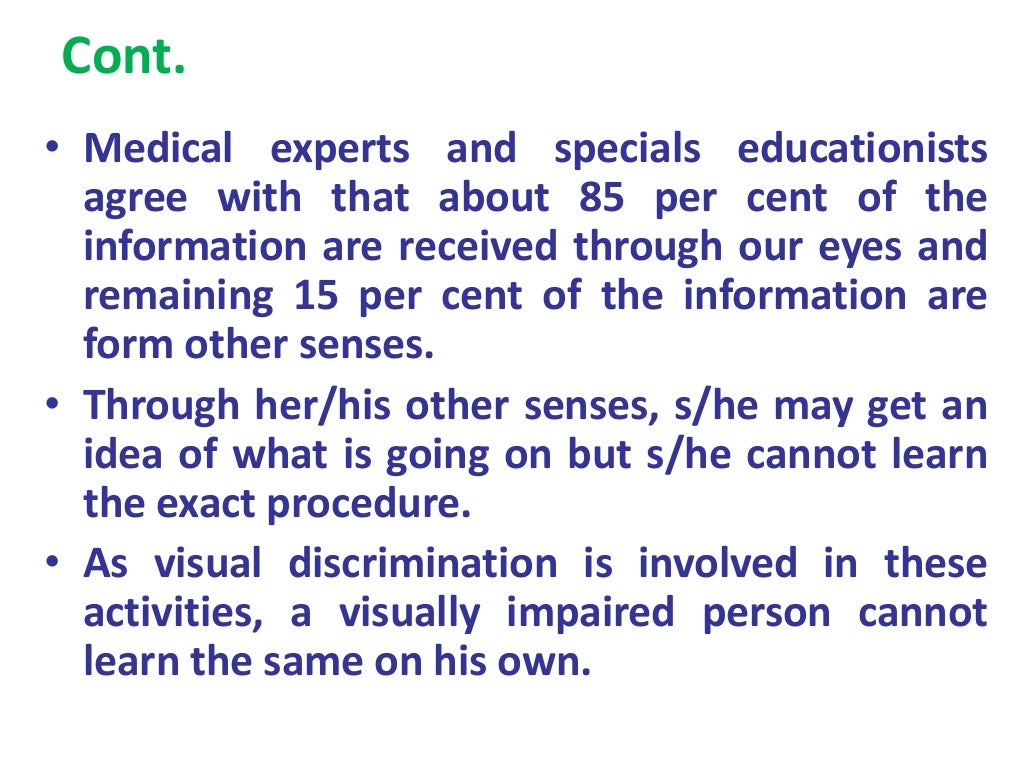 Cont.

• Medical experts and specials educationists agree with that about 85 per cent of the information are received through our eyes and remaining 15 per cent of the information are form other senses.

• Through her/his other senses, s/he may get an idea of what is going on but s/he cannot learn the exact procedure.

• As visual discrimination is involved in these activities, a visually impaired person cannot learn the same on his own.